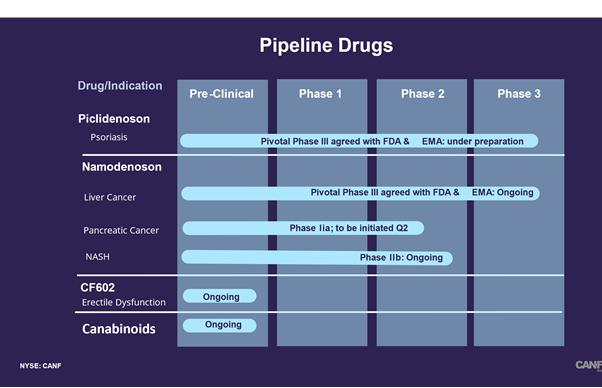 Pipeline Drugs

| Drug/Indication | Pre-Clinical | Phase 1 | Phase 2 | Phase 3 |
|---|---|---|---|---|
| Piclidenoson | | | | |
| Psoriasis | Pivotal Phase III agreed with FDA & EMA: under preparation | | | |
| Namodenoson | | | | |
| Liver Cancer | Pivotal Phase III agreed with FDA & EMA: Ongoing | | | |
| Pancreatic Cancer | Phase IIa; to be initiated Q2 | | | |
| NASH | Phase IIb: Ongoing | | | |
| CF602 Erectile Dysfunction | Ongoing | | | |
| Canabinoids | Ongoing | | | |

NYSE: CANF

CANF